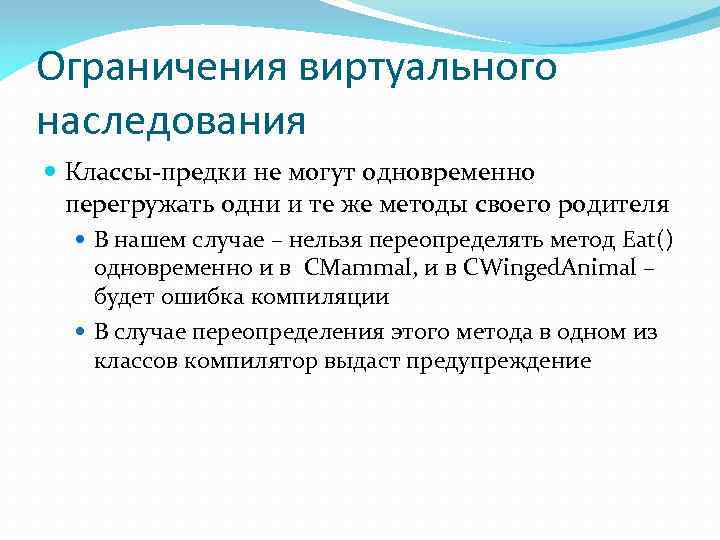 Ограничения виртуального наследования

Классы-предки не могут одновременно перегружать одни и те же методы своего родителя

В нашем случае – нельзя переопределять метод Eat() одновременно и в CMammal, и в CWingedAnimal – будет ошибка компиляции

В случае переопределения этого метода в одном из классов компилятор выдаст предупреждение